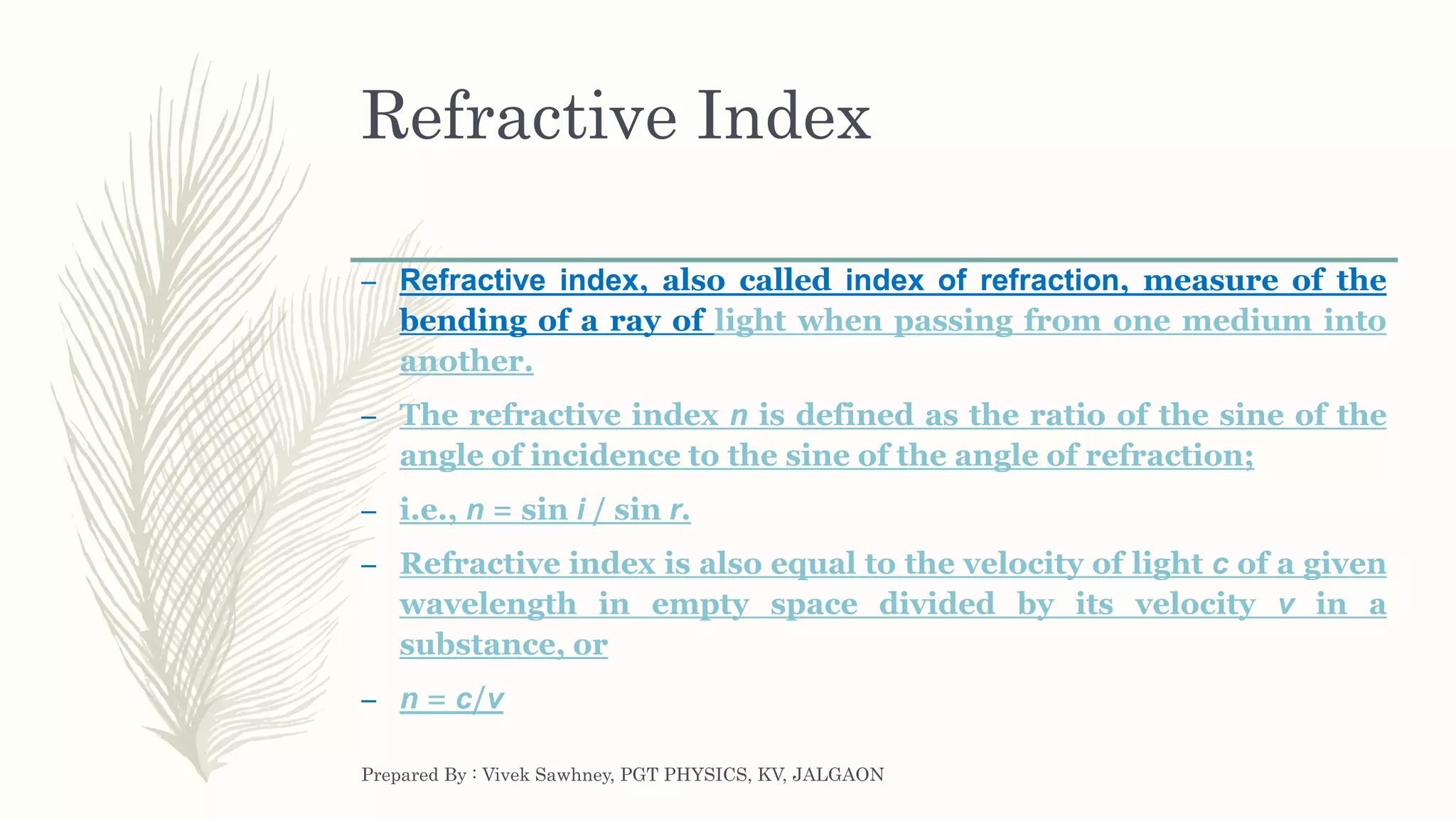 Refractive Index

– Refractive index, also called index of refraction, measure of the bending of a ray of light when passing from one medium into another.

– The refractive index $n$ is defined as the ratio of the sine of the angle of incidence to the sine of the angle of refraction;

– i.e., $n = \sin i / \sin r$.

– Refractive index is also equal to the velocity of light $c$ of a given wavelength in empty space divided by its velocity $v$ in a substance, or

– $n = c/v$

Prepared By : Vivek Sawhney, PGT PHYSICS, KV, JALGAON